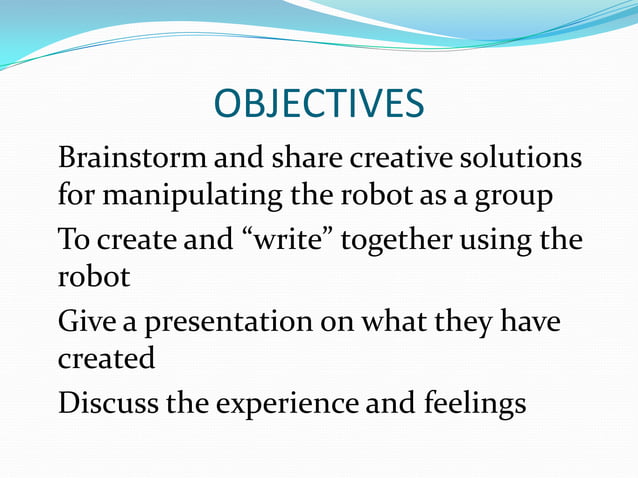 OBJECTIVES

Brainstorm and share creative solutions for manipulating the robot as a group

To create and “write” together using the robot

Give a presentation on what they have created

Discuss the experience and feelings